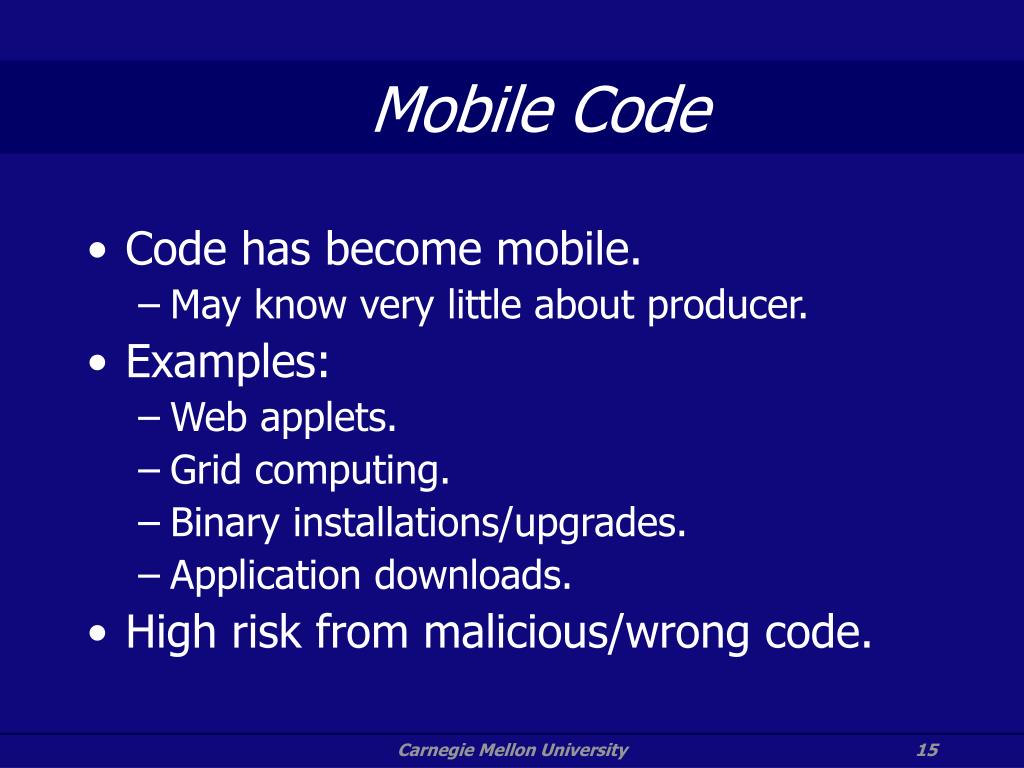 Mobile Code

• Code has become mobile.
– May know very little about producer.
• Examples:
– Web applets.
– Grid computing.
– Binary installations/upgrades.
– Application downloads.
• High risk from malicious/wrong code.

Carnegie Mellon University

15